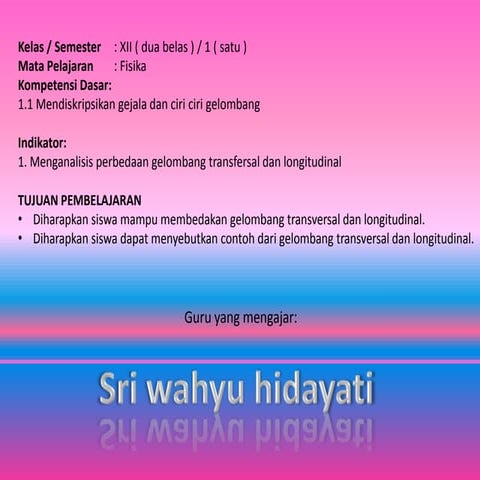 Kelas / Semester : XII ( dua belas ) / 1 ( satu )
Mata Pelajaran : Fisika
Kompetensi Dasar:
1.1 Mendiskripsikan gejala dan ciri ciri gelombang

Indikator:
1. Menganalisis perbedaan gelombang transfersal dan longitudinal

TUJUAN PEMBELAJARAN
• Diharapkan siswa mampu membedakan gelombang transversal dan longitudinal.
• Diharapkan siswa dapat menyebutkan contoh dari gelombang transversal dan longitudinal.

Guru yang mengajar:

Sri wahyu hidayati